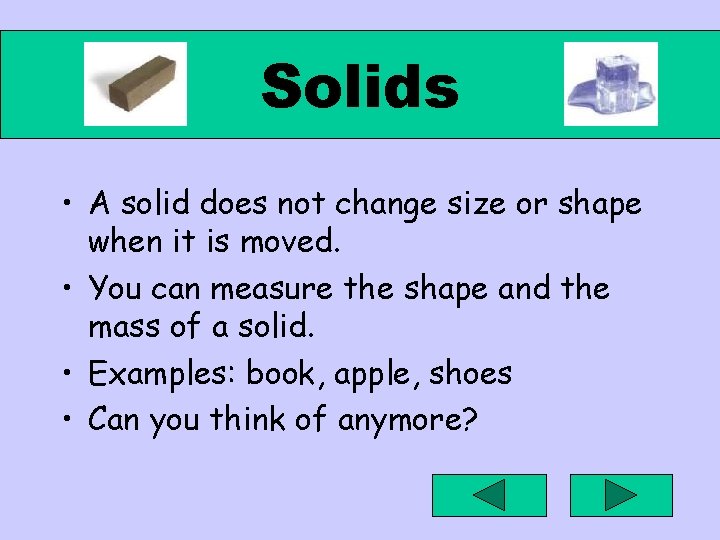 Solids

• A solid does not change size or shape when it is moved.
• You can measure the shape and the mass of a solid.
• Examples: book, apple, shoes
• Can you think of anymore?